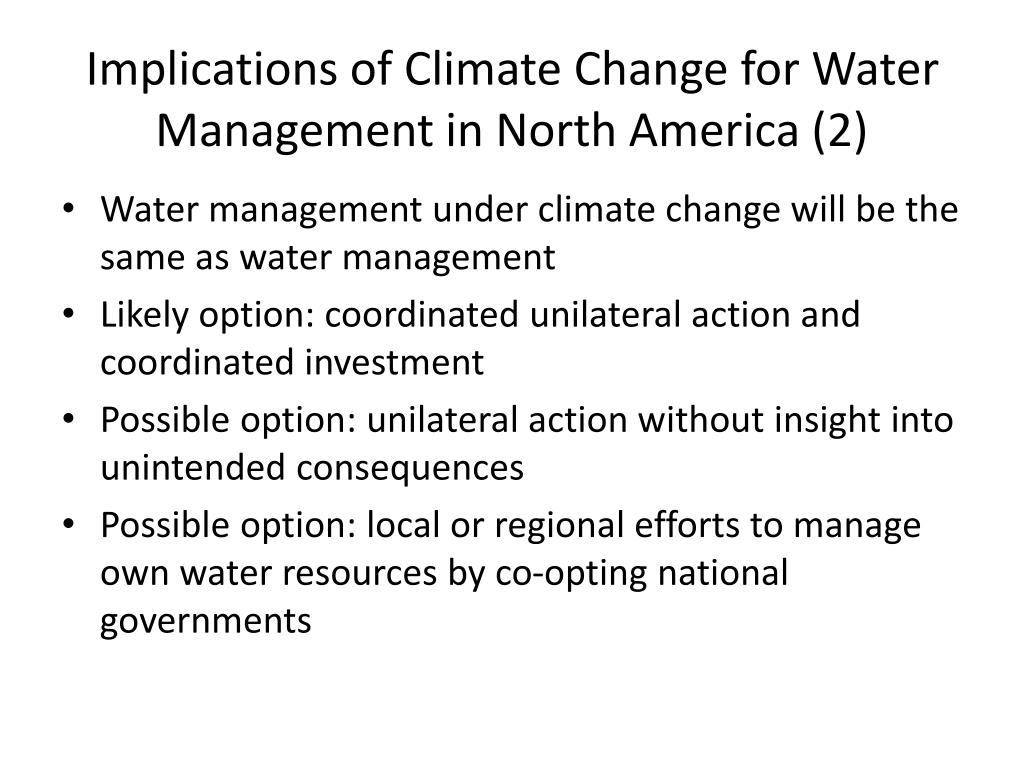 Implications of Climate Change for Water Management in North America (2)

• Water management under climate change will be the same as water management
• Likely option: coordinated unilateral action and coordinated investment
• Possible option: unilateral action without insight into unintended consequences
• Possible option: local or regional efforts to manage own water resources by co-opting national governments